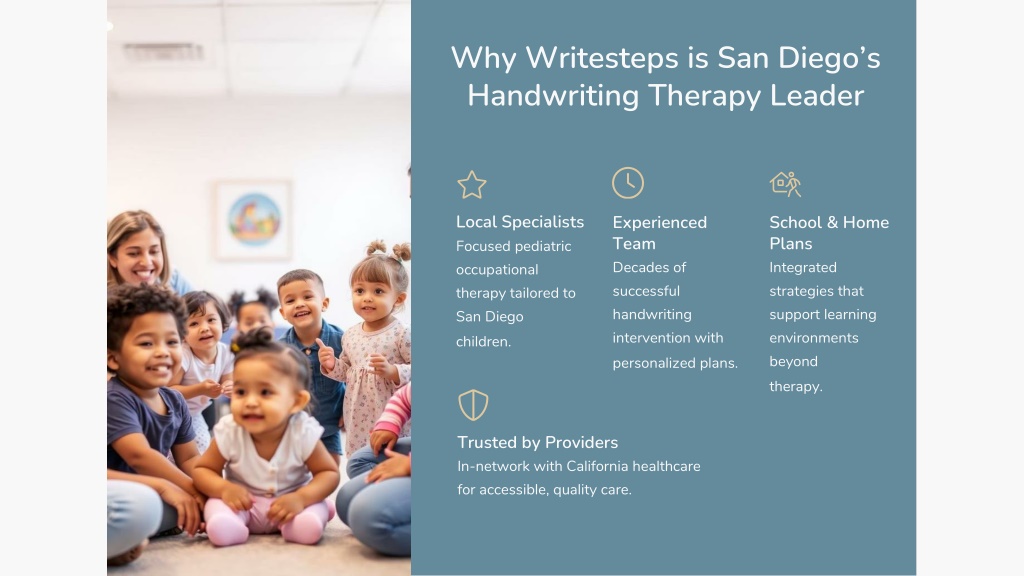 Why Writesteps is San Diego's Handwriting Therapy Leader

Local Specialists
Focused pediatric occupational therapy tailored to San Diego children.

Experienced Team
Decades of successful handwriting intervention with personalized plans.

School & Home Plans
Integrated strategies that support learning environments beyond therapy.

Trusted by Providers
In-network with California healthcare for accessible, quality care.